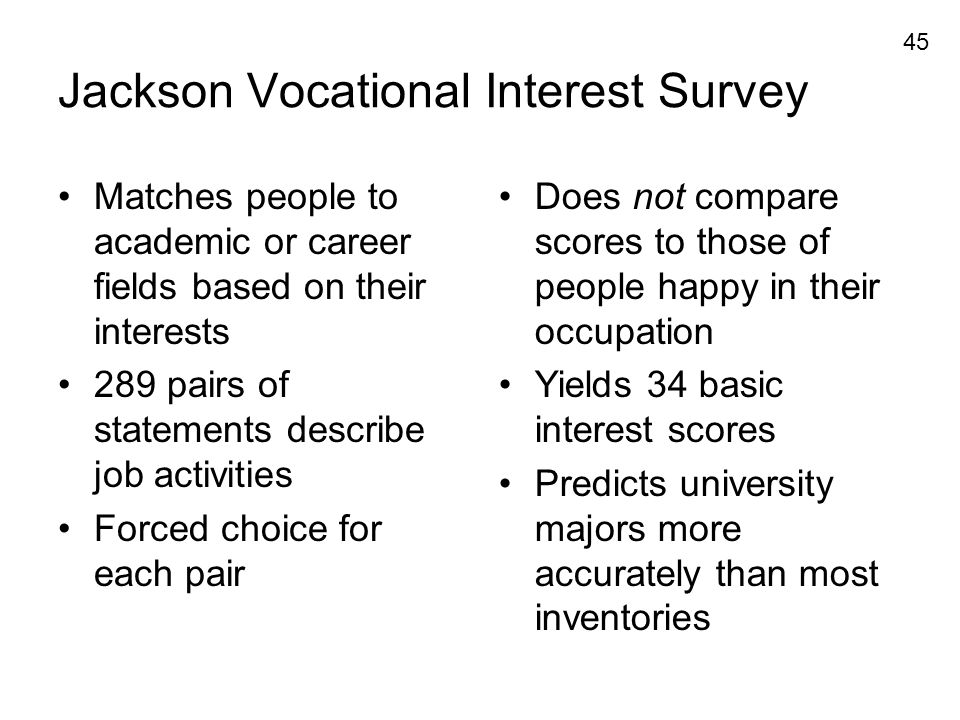 45

Jackson Vocational Interest Survey

• Matches people to academic or career fields based on their interests
• 289 pairs of statements describe job activities
• Forced choice for each pair

• Does not compare scores to those of people happy in their occupation
• Yields 34 basic interest scores
• Predicts university majors more accurately than most inventories